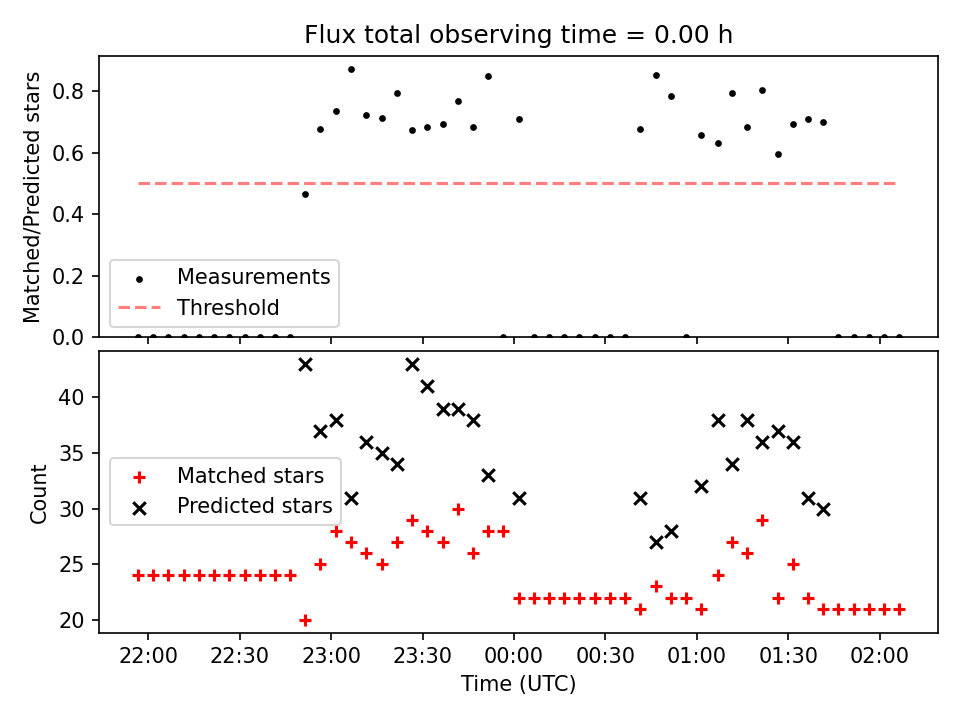 Flux total observing time = 0.00 h

Matched/Predicted stars

0.8
0.6
0.4
0.2
0.0

Measurements
Threshold

Count

40
35
30
25
20

Matched stars
Predicted stars

22:00
22:30
23:00
23:30
00:00
00:30
01:00
01:30
02:00

Time (UTC)